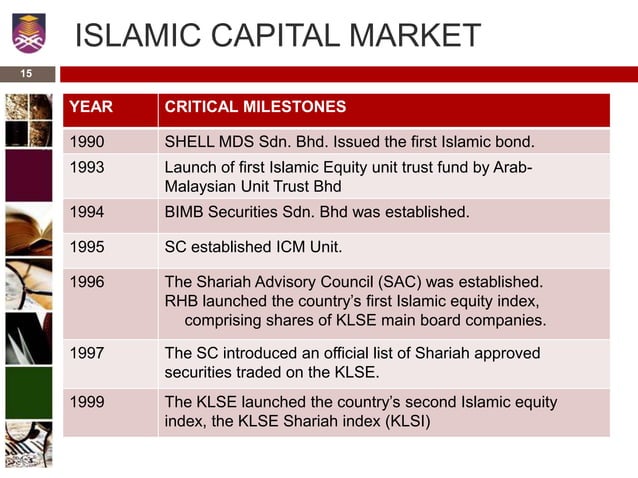 ISLAMIC CAPITAL MARKET

15

| YEAR | CRITICAL MILESTONES |
|---|---|
| 1990 | SHELL MDS Sdn. Bhd. Issued the first Islamic bond. |
| 1993 | Launch of first Islamic Equity unit trust fund by Arab-Malaysian Unit Trust Bhd |
| 1994 | BIMB Securities Sdn. Bhd was established. |
| 1995 | SC established ICM Unit. |
| 1996 | The Shariah Advisory Council (SAC) was established. RHB launched the country's first Islamic equity index, comprising shares of KLSE main board companies. |
| 1997 | The SC introduced an official list of Shariah approved securities traded on the KLSE. |
| 1999 | The KLSE launched the country's second Islamic equity index, the KLSE Shariah index (KLSI) |